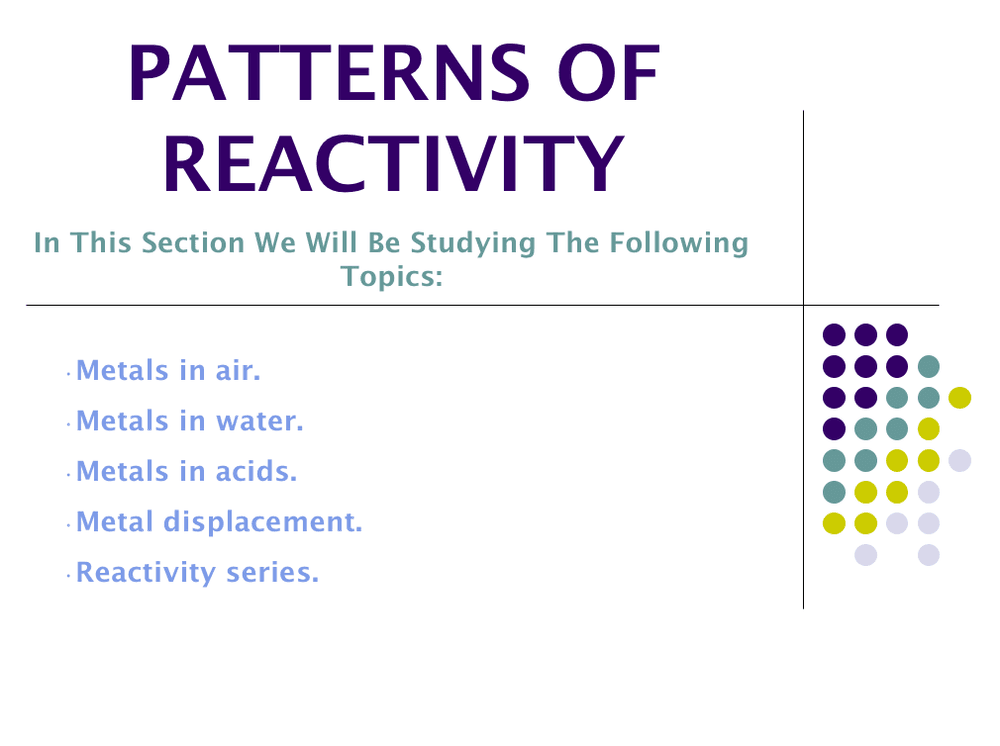 PATTERNS OF REACTIVITY

In This Section We Will Be Studying The Following Topics:

· Metals in air.
· Metals in water.
· Metals in acids.
· Metal displacement.
· Reactivity series.